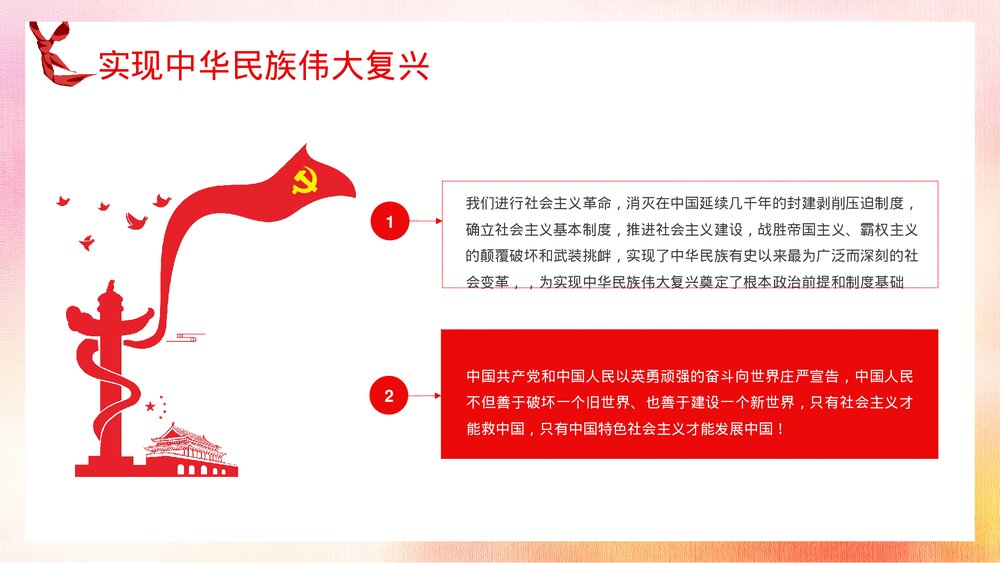 实现中华民族伟大复兴

1

我们进行社会主义革命，消灭在中国延续几千年的封建剥削压迫制度，确立社会主义基本制度，推进社会主义建设，战胜帝国主义、霸权主义的颠覆破坏和武装挑衅，实现了中华民族有史以来最为广泛而深刻的社会变革，，为实现中华民族伟大复兴奠定了根本政治前提和制度基础

2

中国共产党和中国人民以英勇顽强的奋斗向世界庄严宣告，中国人民不但善于破坏一个旧世界、也善于建设一个新世界，只有社会主义才能救中国，只有中国特色社会主义才能发展中国！